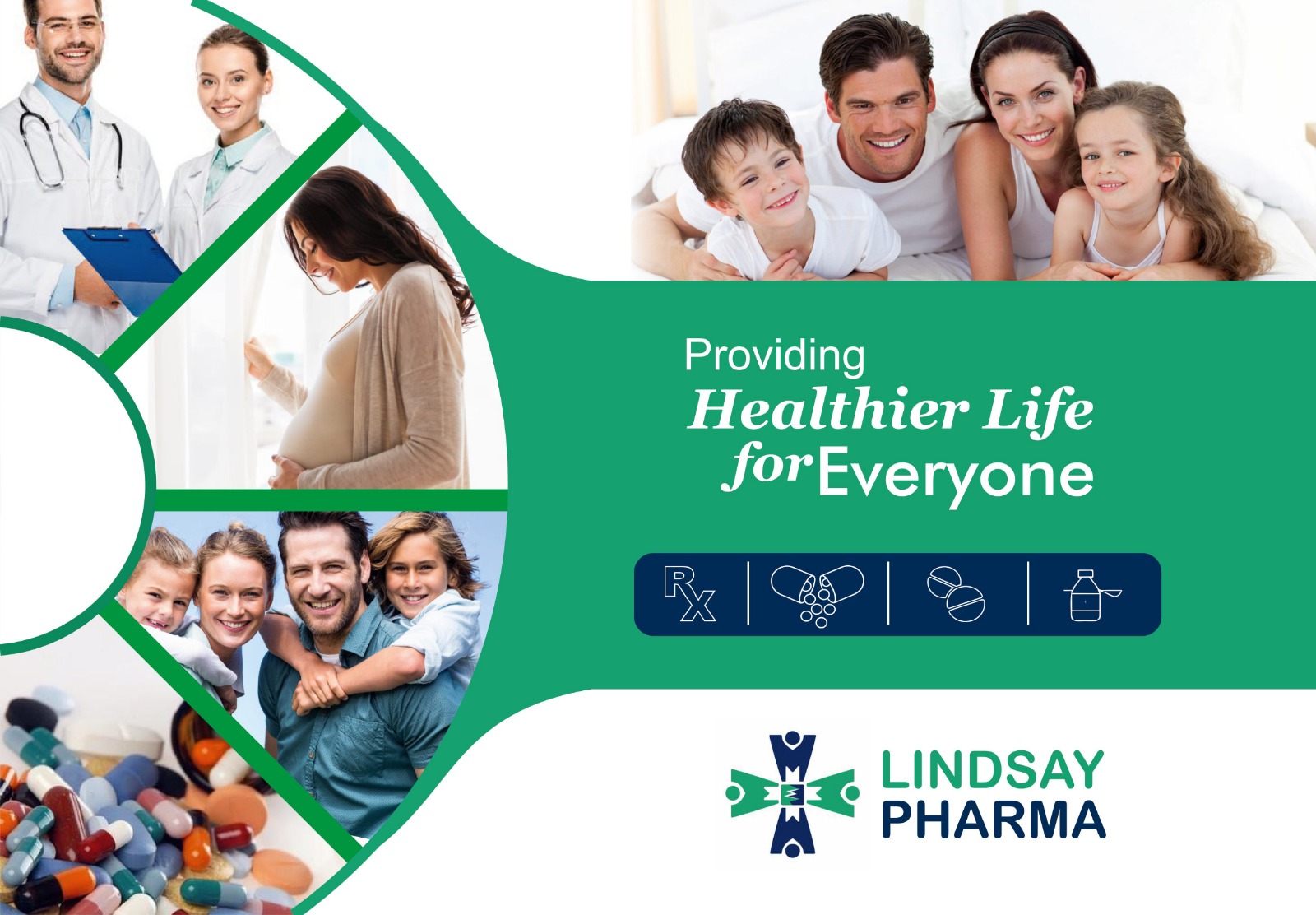 Providing
Healthier Life
for Everyone

Rx

LINDSAY
PHARMA